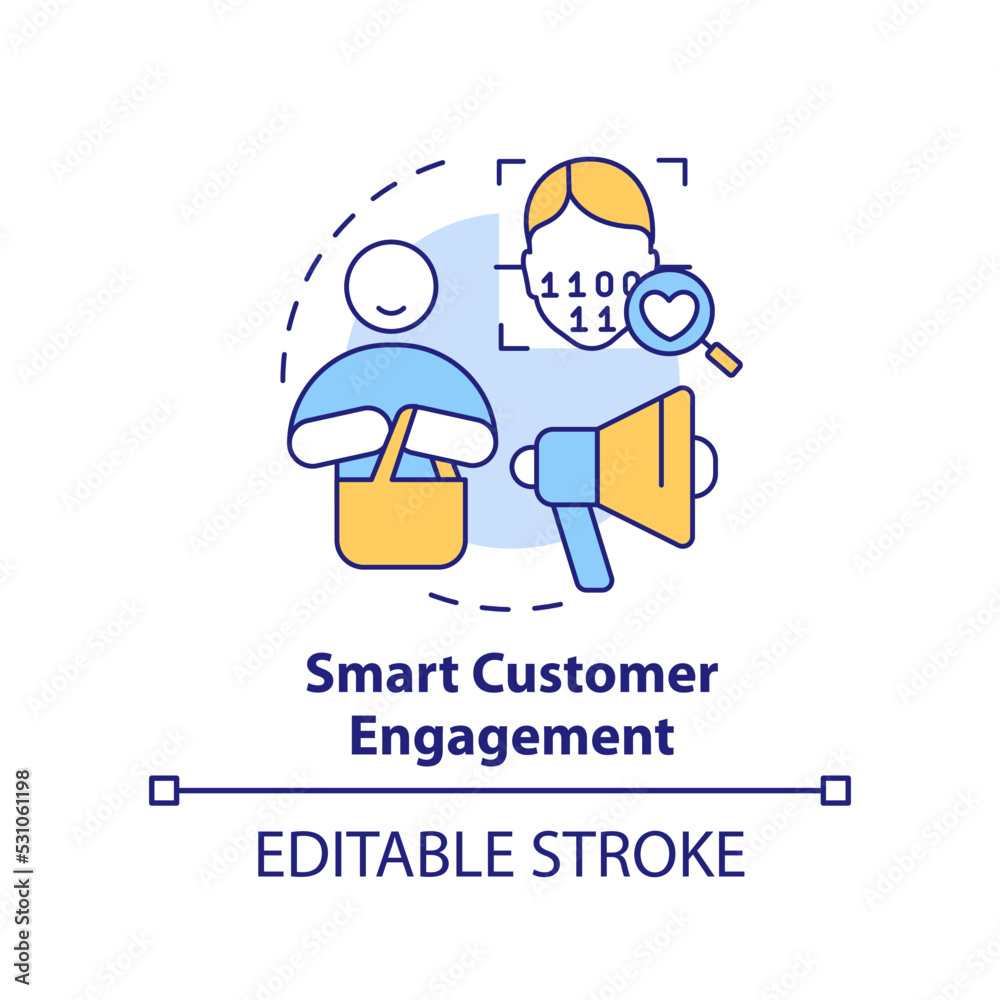 1100
11

Smart Customer Engagement

EDITABLE STROKE

Adobe Stock | #531061198